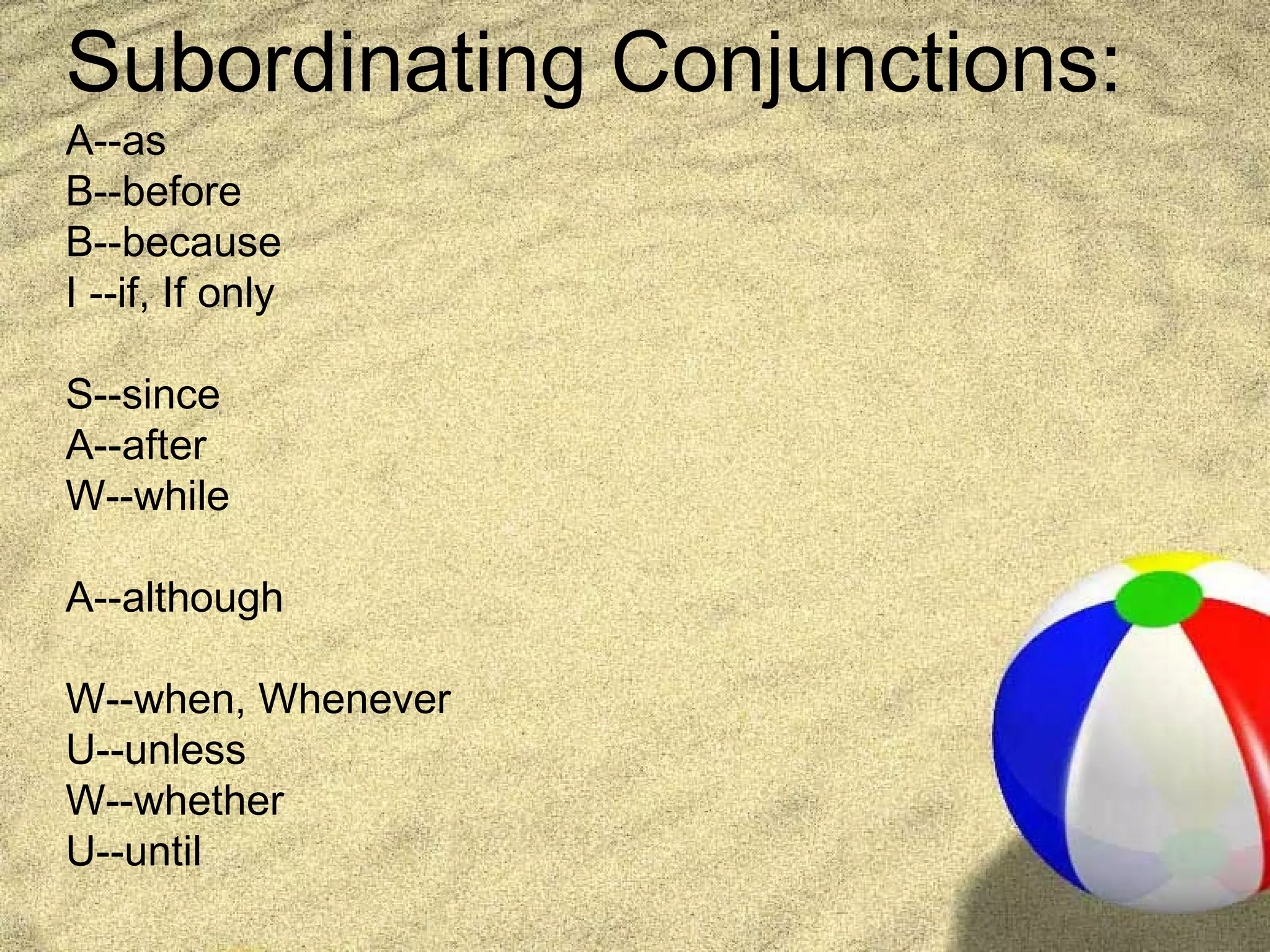 Subordinating Conjunctions:

A--as
B--before
B--because
I --if, If only

S--since
A--after
W--while

A--although

W--when, Whenever
U--unless
W--whether
U--until